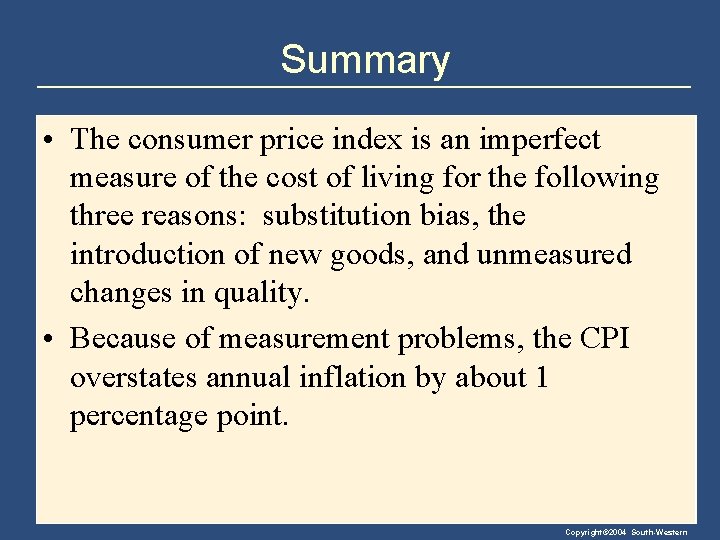 Summary

• The consumer price index is an imperfect measure of the cost of living for the following three reasons: substitution bias, the introduction of new goods, and unmeasured changes in quality.

• Because of measurement problems, the CPI overstates annual inflation by about 1 percentage point.

Copyright©2004 South-Western